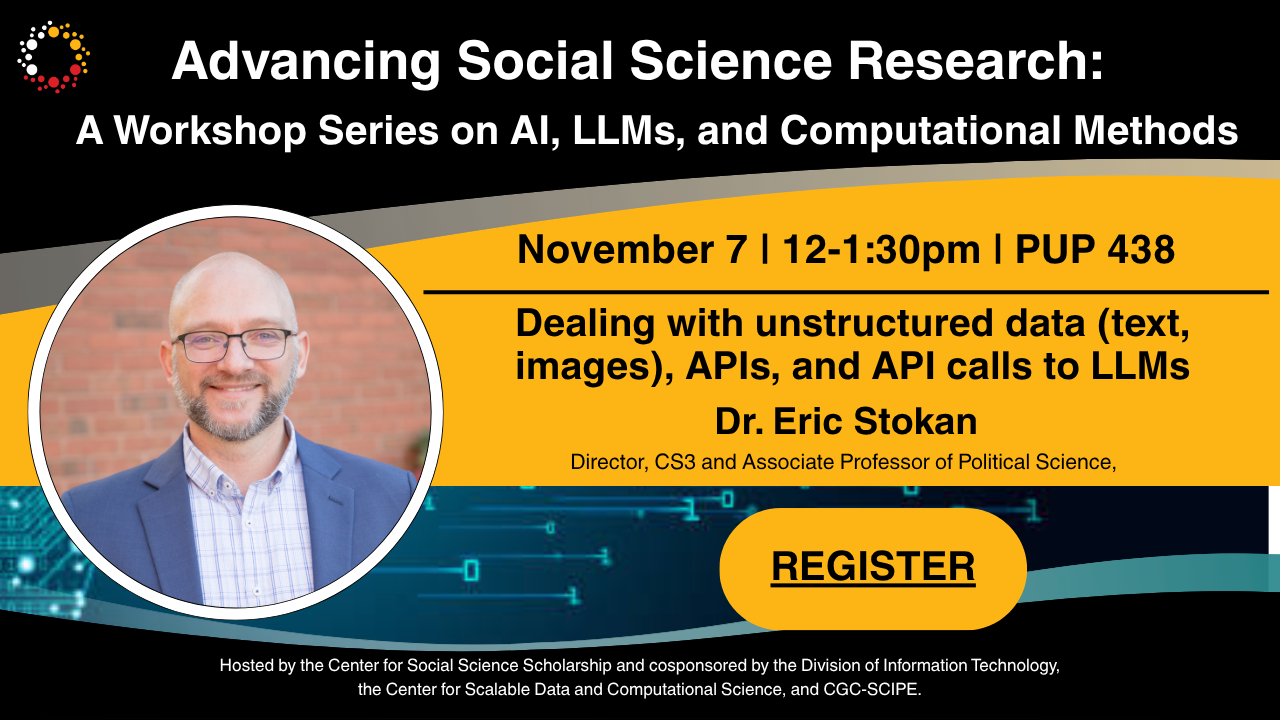 Advancing Social Science Research:
A Workshop Series on AI, LLMs, and Computational Methods

November 7 | 12-1:30pm | PUP 438

Dealing with unstructured data (text, images), APIs, and API calls to LLMs

Dr. Eric Stokan

Director, CS3 and Associate Professor of Political Science,

REGISTER

Hosted by the Center for Social Science Scholarship and cosponsored by the Division of Information Technology, the Center for Scalable Data and Computational Science, and CGC-SCIPE.